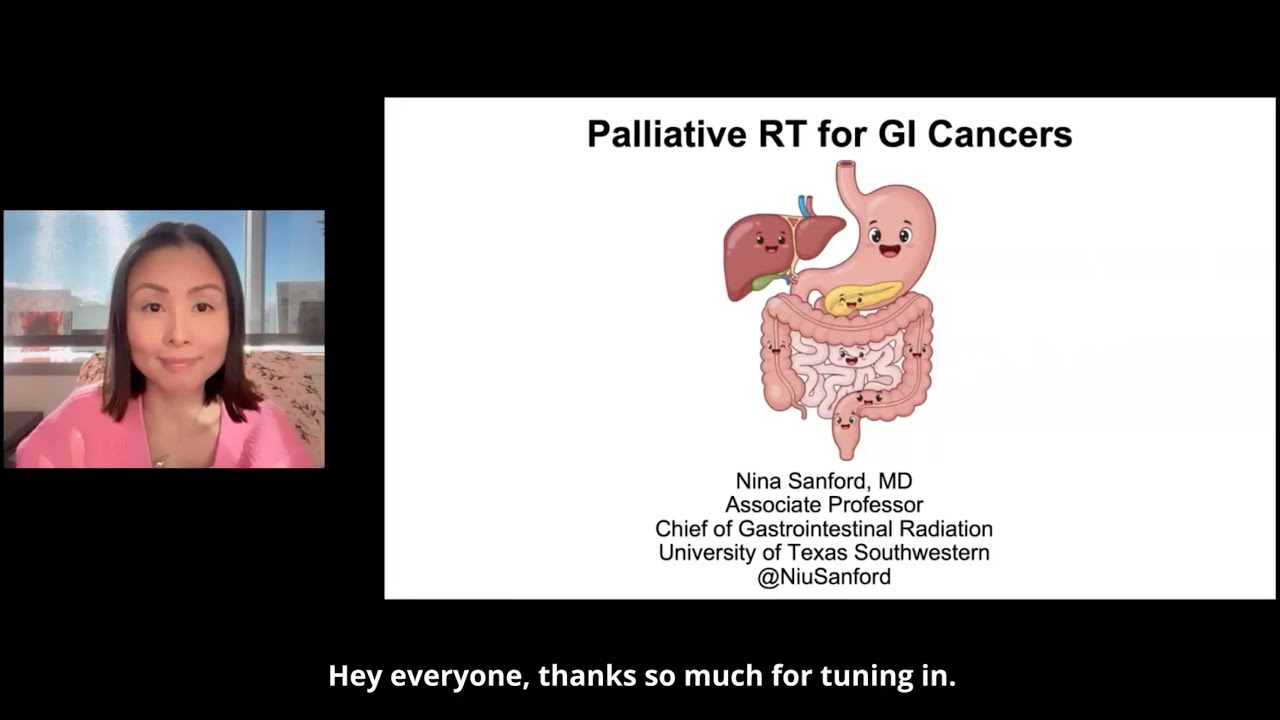 Palliative RT for GI Cancers

Nina Sanford, MD
Associate Professor
Chief of Gastrointestinal Radiation
University of Texas Southwestern
@NiuSanford

Hey everyone, thanks so much for tuning in.